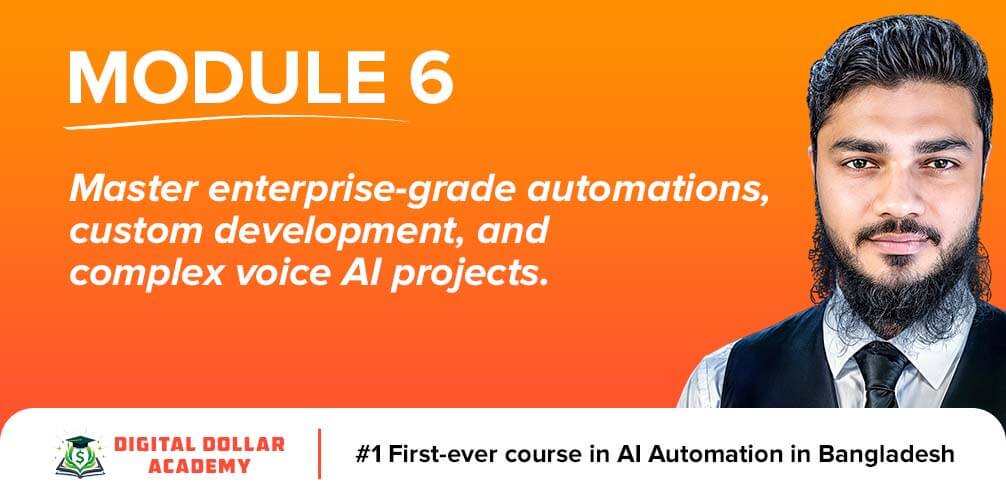 MODULE 6

Master enterprise-grade automations, custom development, and complex voice AI projects.

DIGITAL DOLLAR ACADEMY

#1 First-ever course in AI Automation in Bangladesh